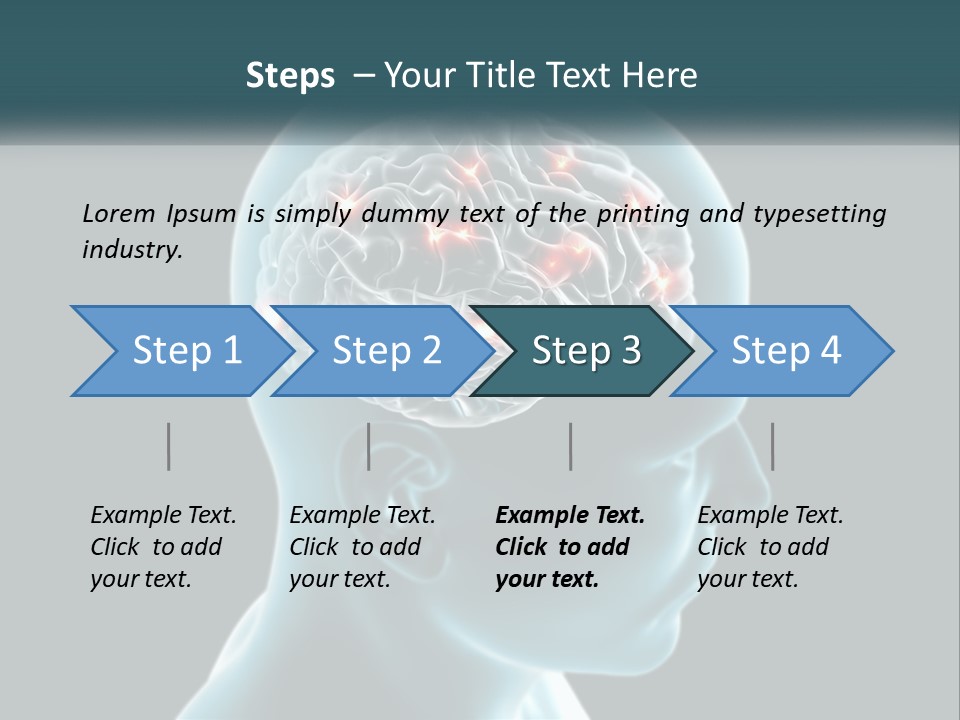 Steps – Your Title Text Here

Lorem Ipsum is simply dummy text of the printing and typesetting industry.

Step 1

Step 2

Step 3

Step 4

Example Text. Click to add your text.

Example Text. Click to add your text.

Example Text. Click to add your text.

Example Text. Click to add your text.